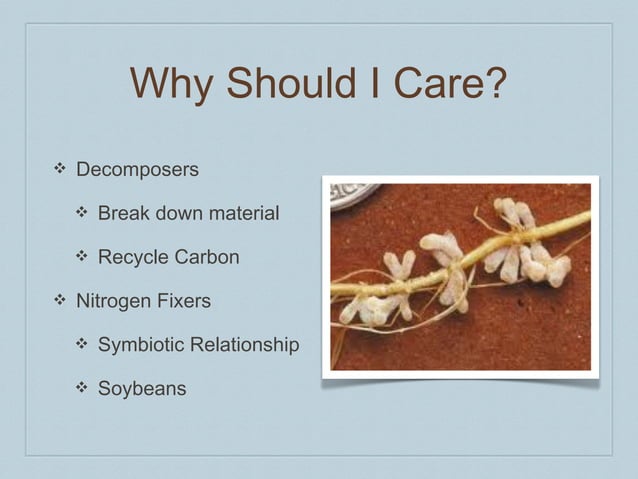 Why Should I Care?

❖ Decomposers

❖ Break down material

❖ Recycle Carbon

❖ Nitrogen Fixers

❖ Symbiotic Relationship

❖ Soybeans